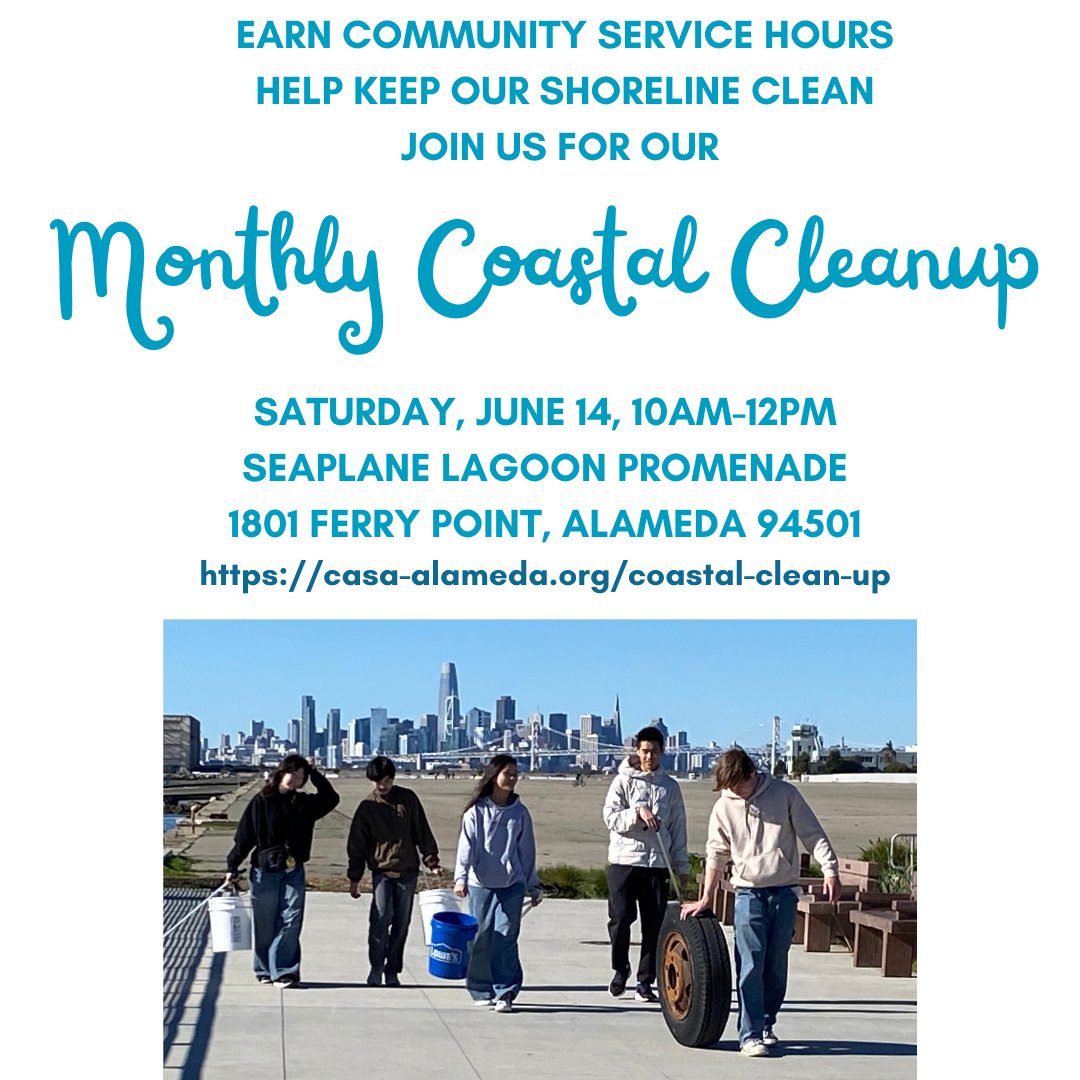 EARN COMMUNITY SERVICE HOURS
HELP KEEP OUR SHORELINE CLEAN
JOIN US FOR OUR

Monthly Coastal Cleanup

SATURDAY, JUNE 14, 10AM-12PM
SEAPLANE LAGOON PROMENADE
1801 FERRY POINT, ALAMEDA 94501
https://casa-alameda.org/coastal-clean-up

LOWE'S